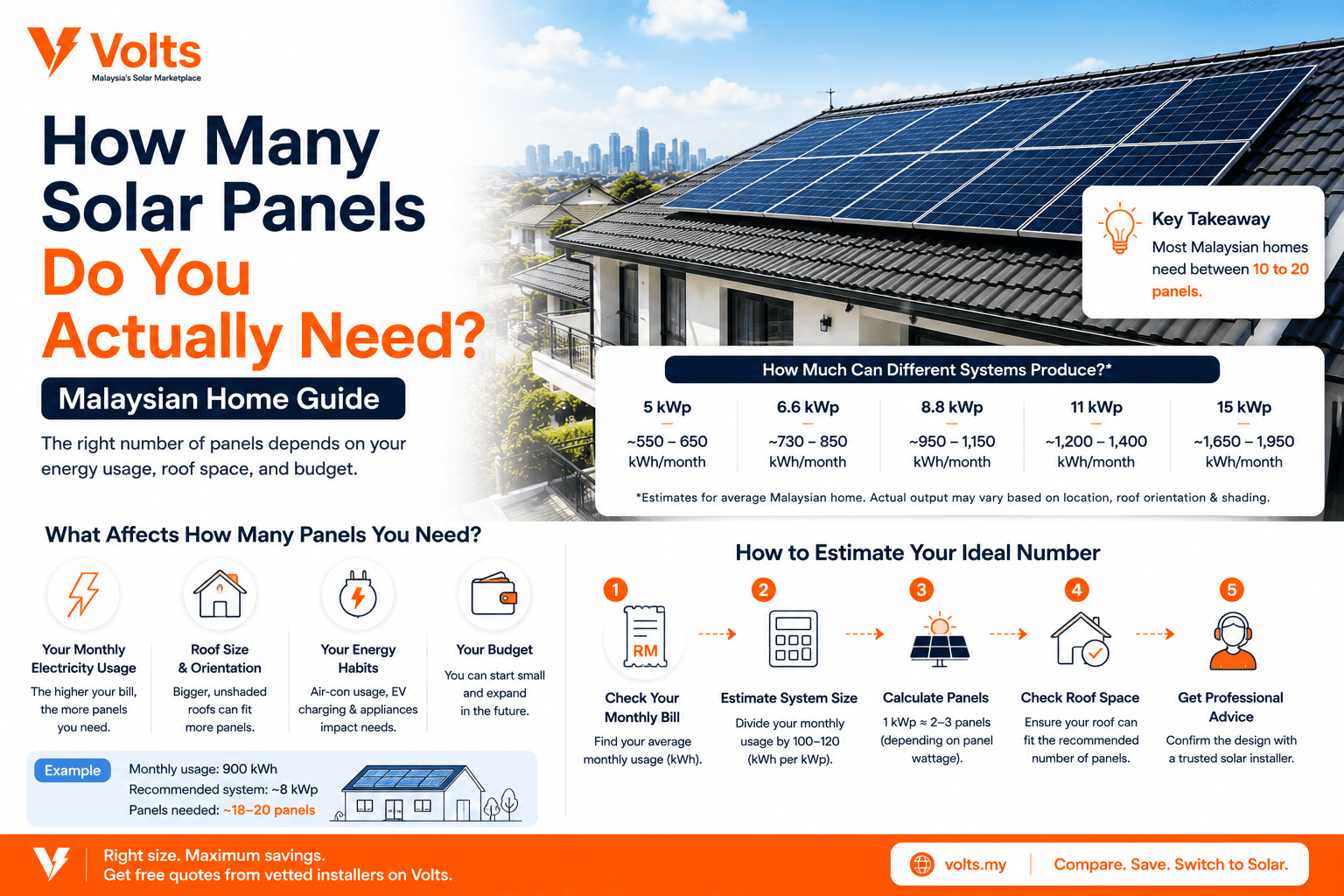 Volts
Malaysia's Solar Marketplace

How Many Solar Panels Do You Actually Need?

Malaysian Home Guide

The right number of panels depends on your energy usage, roof space, and budget.

Key Takeaway
Most Malaysian homes need between 10 to 20 panels.

How Much Can Different Systems Produce?*

| 5 kWp | 6.6 kWp | 8.8 kWp | 11 kWp | 15 kWp |
|---|---|---|---|---|
| ~550 – 650 kWh/month | ~730 – 850 kWh/month | ~950 – 1,150 kWh/month | ~1,200 – 1,400 kWh/month | ~1,650 – 1,950 kWh/month |

*Estimates for average Malaysian home. Actual output may vary based on location, roof orientation & shading.

What Affects How Many Panels You Need?

Your Monthly Electricity Usage
The higher your bill, the more panels you need.

Roof Size & Orientation
Bigger, unshaded roofs can fit more panels.

Your Energy Habits
Air-con usage, EV charging & appliances impact needs.

Your Budget
You can start small and expand in the future.

Example
Monthly usage: 900 kWh
Recommended system: ~8 kWp
Panels needed: ~18–20 panels

How to Estimate Your Ideal Number

1
RM
Check Your Monthly Bill
Find your average monthly usage (kWh).

2
Estimate System Size
Divide your monthly usage by 100–120 (kWh per kWp).

3
Calculate Panels
1 kWp ≈ 2–3 panels (depending on panel wattage).

4
Check Roof Space
Ensure your roof can fit the recommended number of panels.

5
Get Professional Advice
Confirm the design with a trusted solar installer.

Right size. Maximum savings.
Get free quotes from vetted installers on Volts.

volts.my
Compare. Save. Switch to Solar.